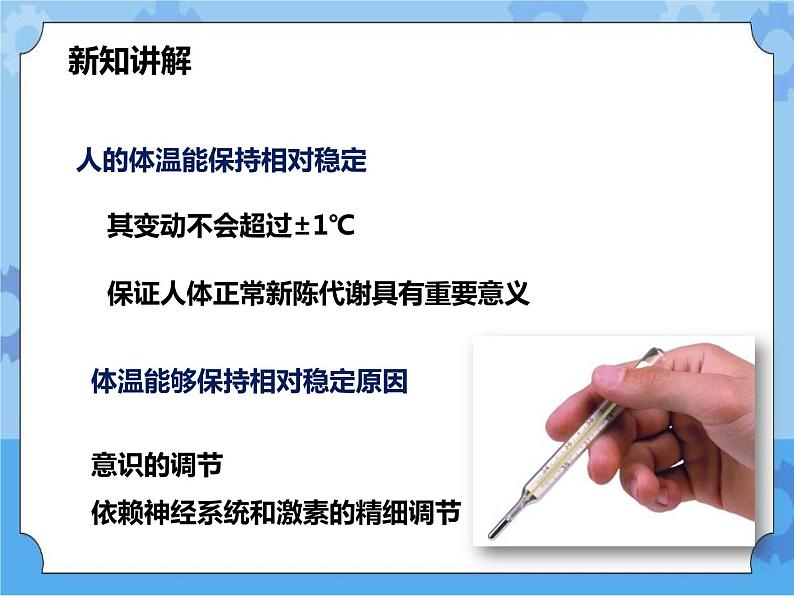 新知讲解

人的体温能保持相对稳定

其变动不会超过±1℃

保证人体正常新陈代谢具有重要意义

体温能够保持相对稳定原因

意识的调节

依赖神经系统和激素的精细调节